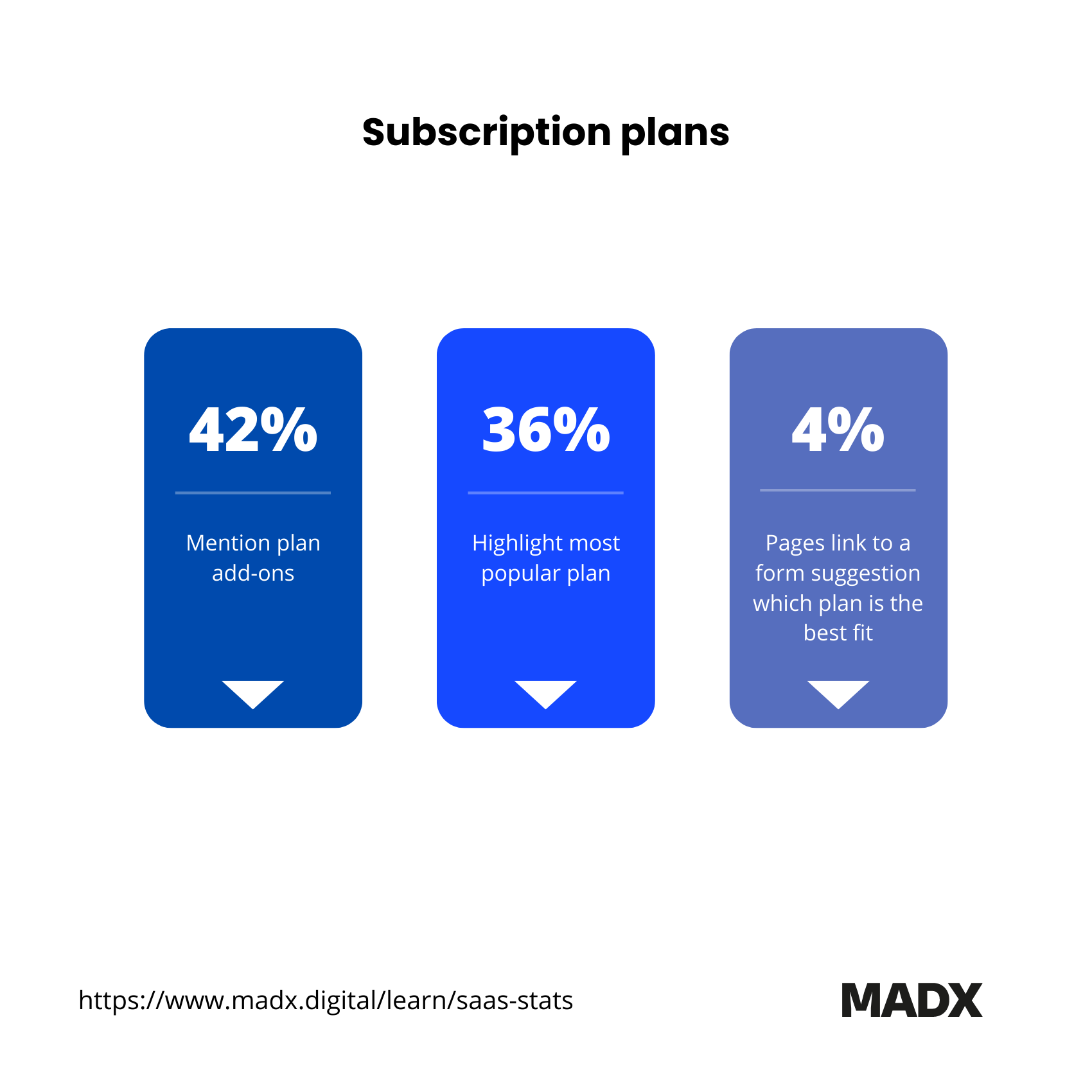 Subscription plans

42%

Mention plan add-ons

36%

Highlight most popular plan

4%

Pages link to a form suggestion which plan is the best fit

https://www.madx.digital/learn/saas-stats

MADX